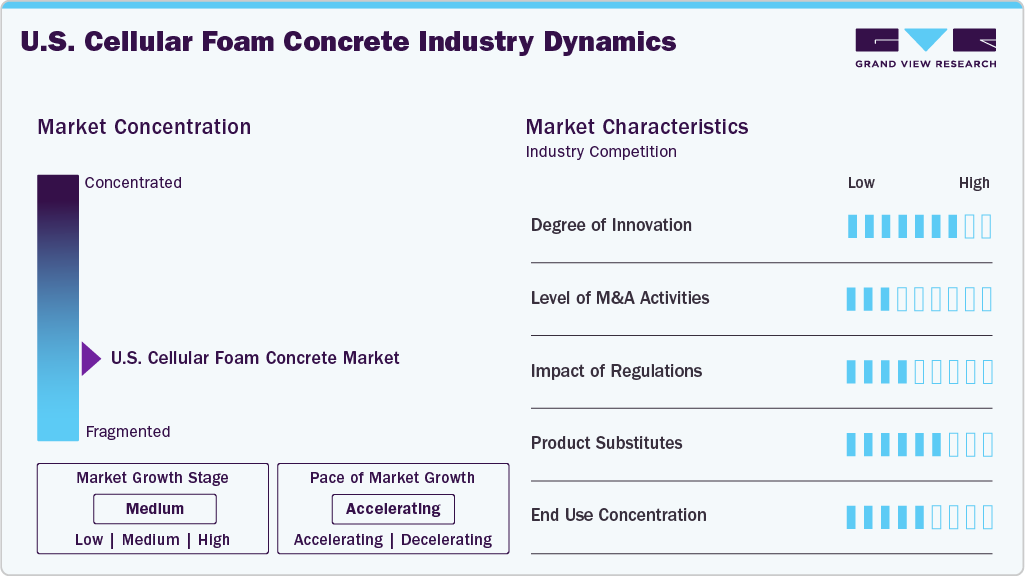 U.S. Cellular Foam Concrete Industry Dynamics

GRAND VIEW RESEARCH

Market Concentration

Concentrated

U.S. Cellular Foam Concrete Market

Fragmented

Market Growth Stage
Medium
Low | Medium | High

Pace of Market Growth
Accelerating
Accelerating | Decelerating

Market Characteristics
Industry Competition

Low High

Degree of Innovation

Level of M&A Activities

Impact of Regulations

Product Substitutes

End Use Concentration